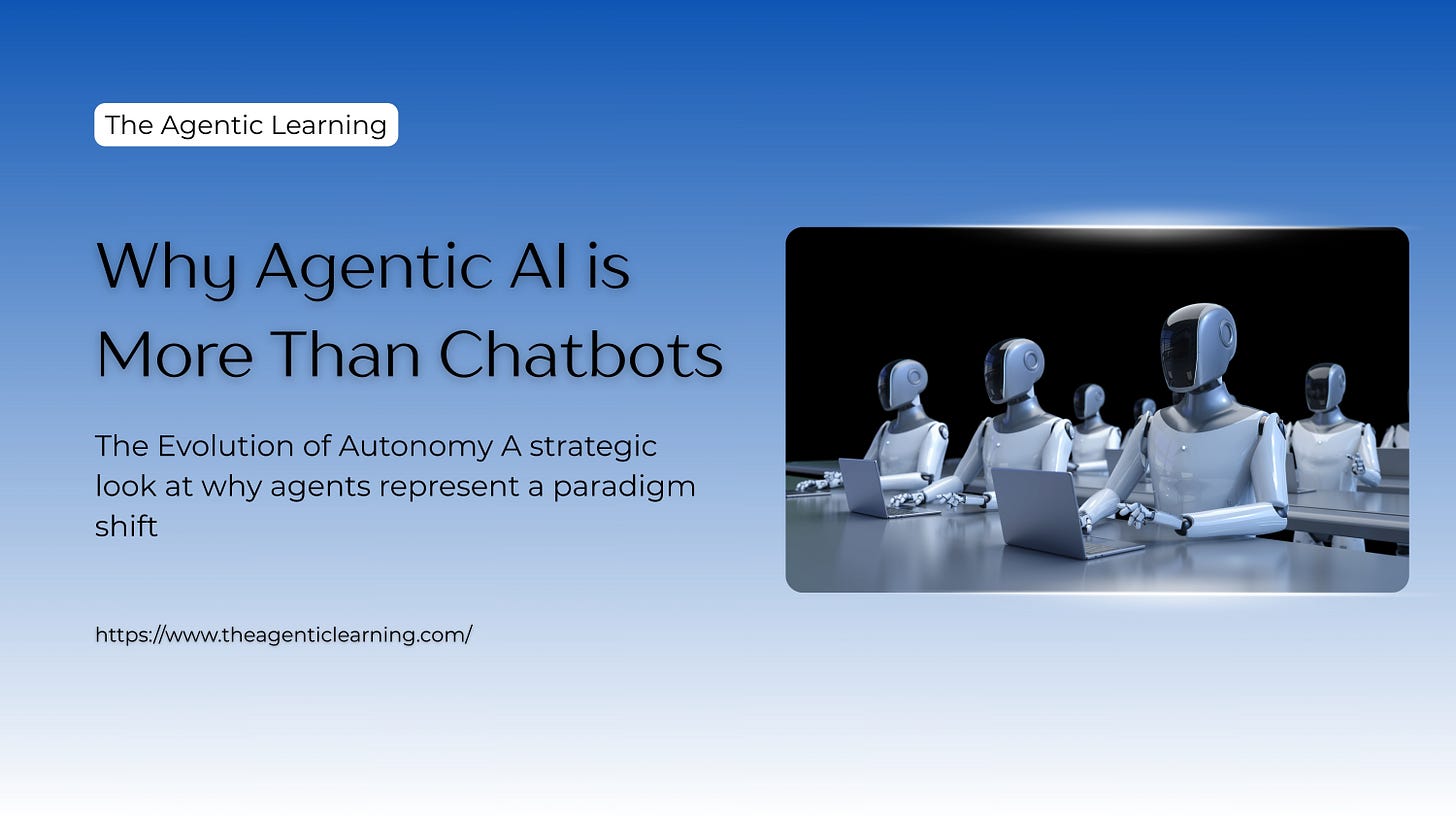 The Agentic Learning

Why Agentic AI is More Than Chatbots

The Evolution of Autonomy A strategic look at why agents represent a paradigm shift

https://www.theagenticlearning.com/